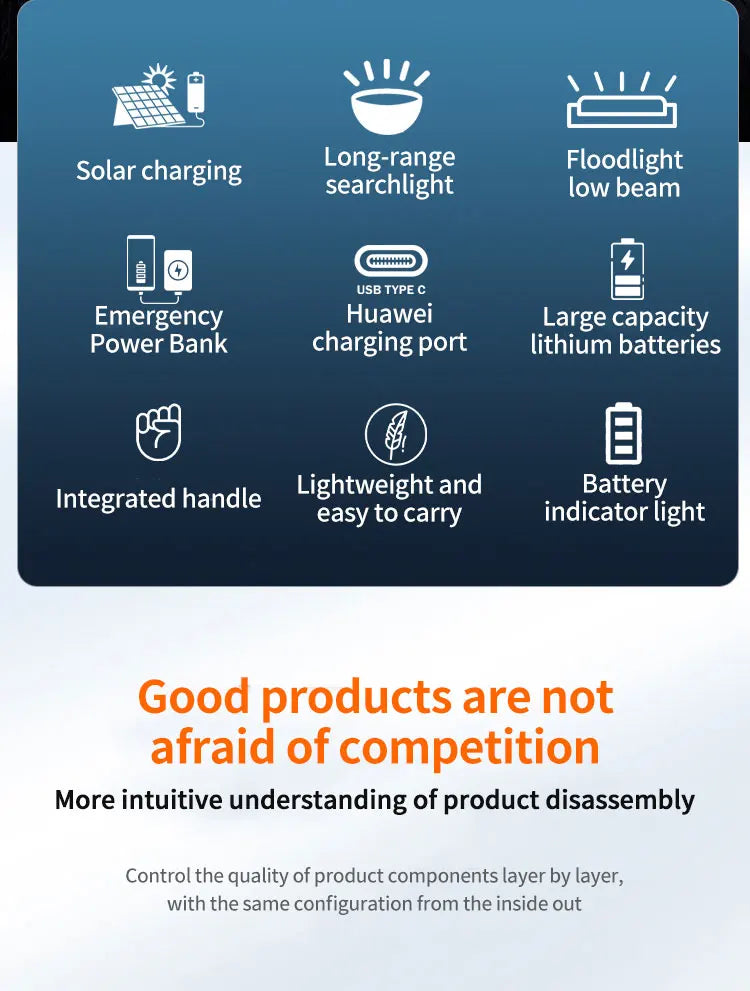 Solar charging

Long-range searchlight

Floodlight low beam

Emergency Power Bank

USB TYPE C
Huawei charging port

Large capacity lithium batteries

Integrated handle

Lightweight and easy to carry

Battery indicator light

Good products are not afraid of competition

More intuitive understanding of product disassembly

Control the quality of product components layer by layer, with the same configuration from the inside out